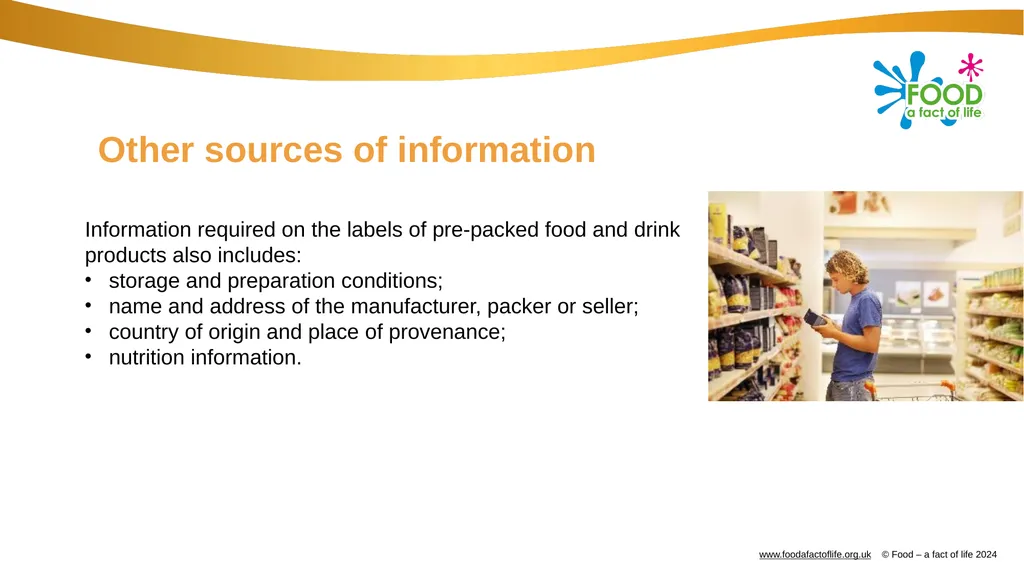 FOOD
a fact of life

Other sources of information

Information required on the labels of pre-packed food and drink products also includes:
• storage and preparation conditions;
• name and address of the manufacturer, packer or seller;
• country of origin and place of provenance;
• nutrition information.

www.foodafactoflife.org.uk © Food – a fact of life 2024